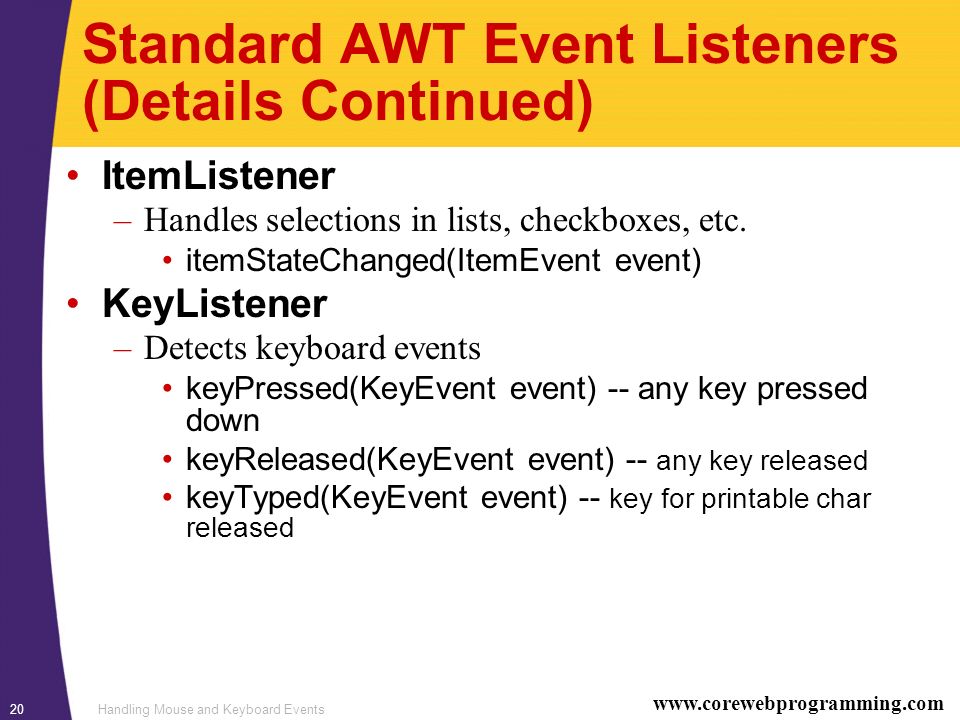 Standard AWT Event Listeners (Details Continued)

• ItemListener
– Handles selections in lists, checkboxes, etc.
• itemStateChanged(ItemEvent event)

• KeyListener
– Detects keyboard events
• keyPressed(KeyEvent event) -- any key pressed down
• keyReleased(KeyEvent event) -- any key released
• keyTyped(KeyEvent event) -- key for printable char released

20 Handling Mouse and Keyboard Events www.corewebprogramming.com